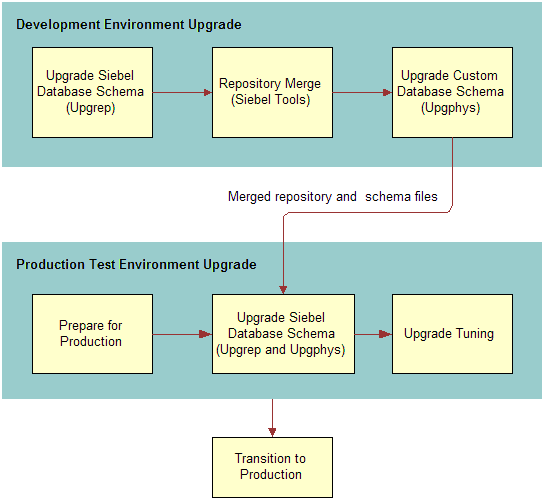 Development Environment Upgrade

Upgrade Siebel Database Schema (Upgrep)

Repository Merge (Siebel Tools)

Upgrade Custom Database Schema (Upgphys)

Merged repository and schema files

Production Test Environment Upgrade

Prepare for Production

Upgrade Siebel Database Schema (Upgrep and Upgphys)

Upgrade Tuning

Transition to Production